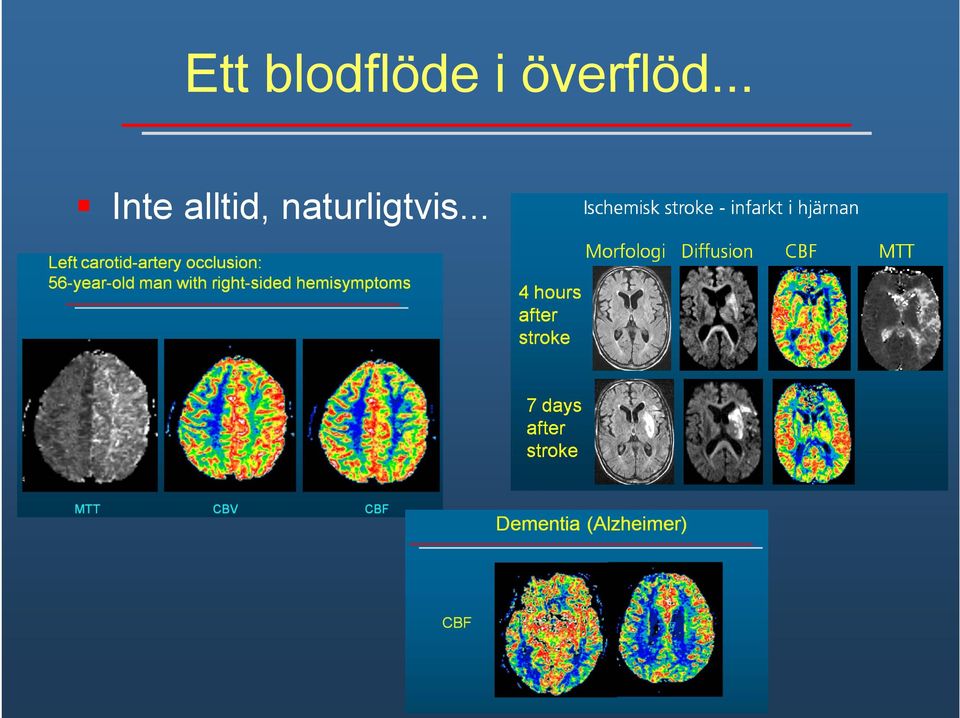 Ett blodflöde i överflöd...

Inte alltid, naturligtvis...

Left carotid-artery occlusion:
56-year-old man with right-sided hemisymptoms

MTT CBV CBF

Ischemisk stroke - infarkt i hjärnan

Morfologi Diffusion CBF MTT

4 hours after stroke

7 days after stroke

Dementia (Alzheimer)

CBF